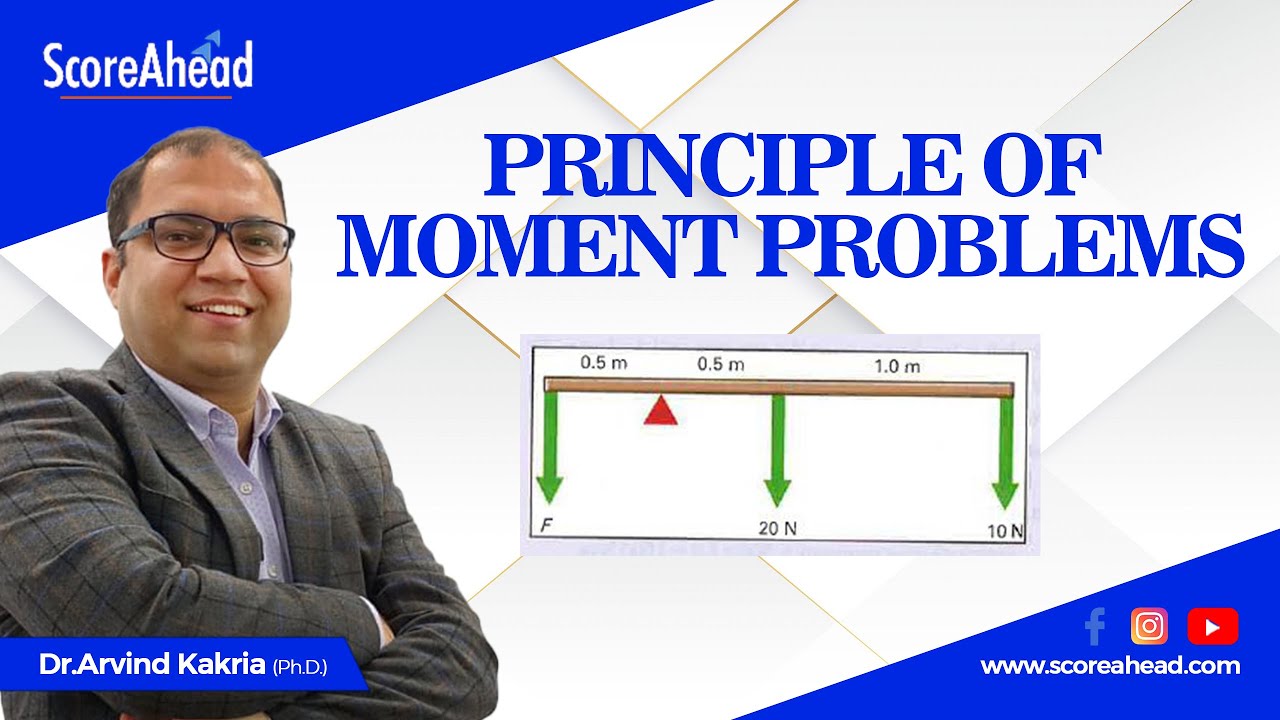 ScoreAhead

PRINCIPLE OF MOMENT PROBLEMS

0.5 m
0.5 m
1.0 m
F
20 N
10 N

Dr.Arvind Kakria (Ph.D.)

www.scoreahead.com